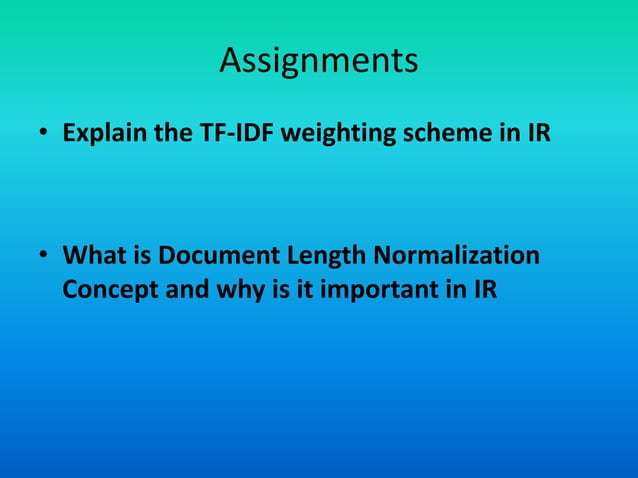 Assignments

• Explain the TF-IDF weighting scheme in IR

• What is Document Length Normalization Concept and why is it important in IR